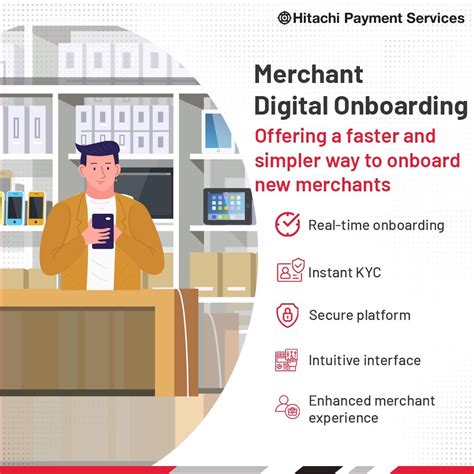 Hitachi Payment Services

Merchant Digital Onboarding

Offering a faster and simpler way to onboard new merchants

Real-time onboarding

Instant KYC

Secure platform

Intuitive interface

Enhanced merchant experience